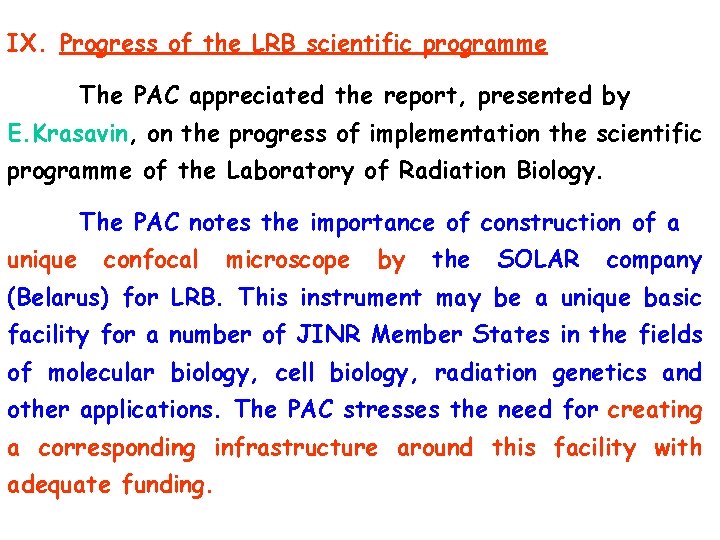 IX. Progress of the LRB scientific programme

The PAC appreciated the report, presented by E.Krasavin, on the progress of implementation the scientific programme of the Laboratory of Radiation Biology.

The PAC notes the importance of construction of a unique confocal microscope by the SOLAR company (Belarus) for LRB. This instrument may be a unique basic facility for a number of JINR Member States in the fields of molecular biology, cell biology, radiation genetics and other applications. The PAC stresses the need for creating a corresponding infrastructure around this facility with adequate funding.